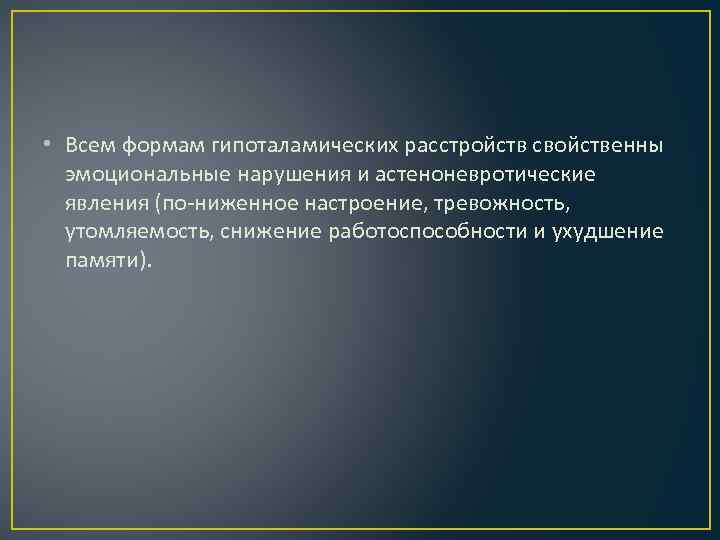 • Всем формам гипоталамических расстройств свойственны эмоциональные нарушения и астеноневротические явления (по-ниженное настроение, тревожность, утомляемость, снижение работоспособности и ухудшение памяти).